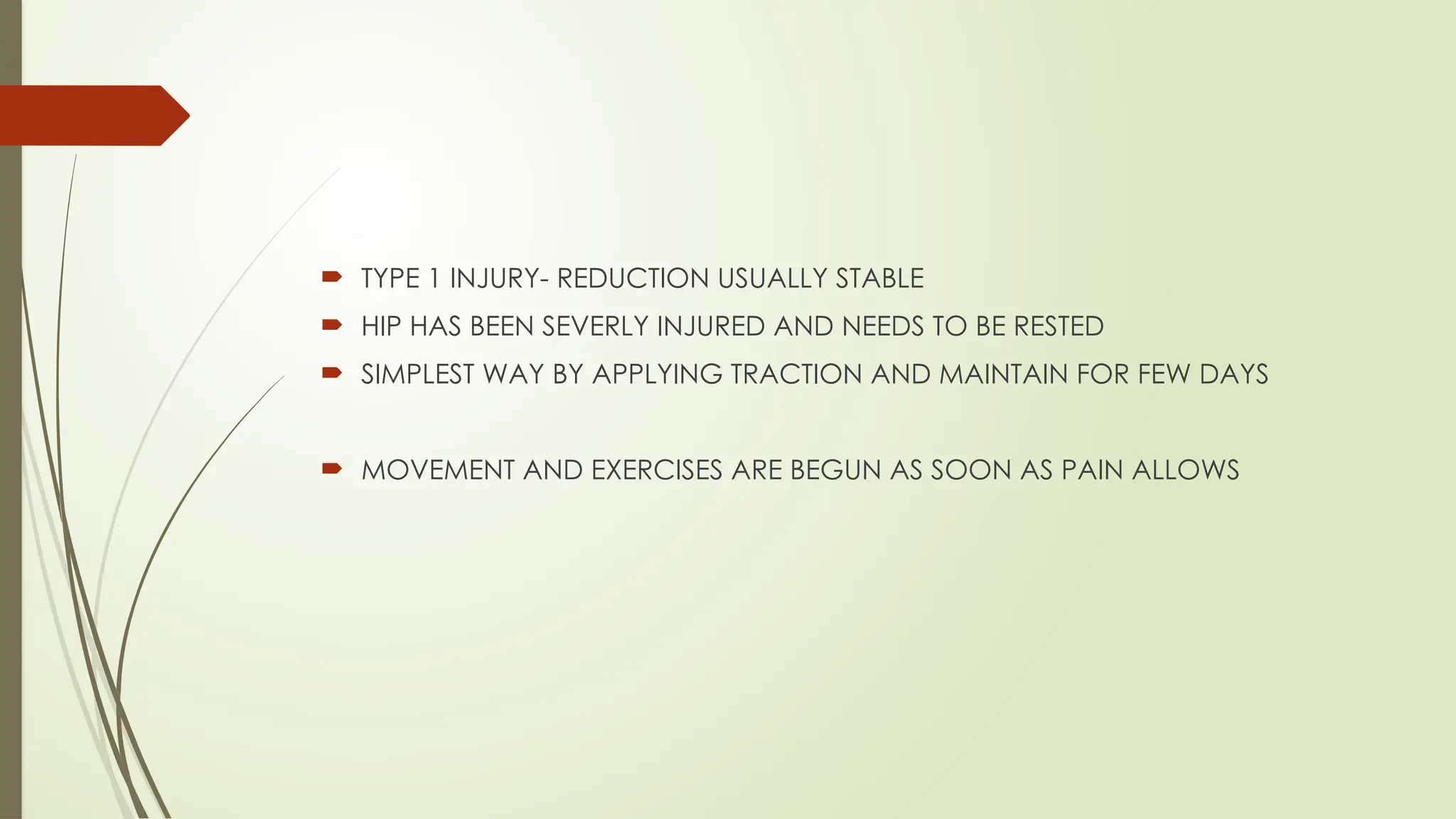 TYPE 1 INJURY- REDUCTION USUALLY STABLE

HIP HAS BEEN SEVERLY INJURED AND NEEDS TO BE RESTED

SIMPLEST WAY BY APPLYING TRACTION AND MAINTAIN FOR FEW DAYS

MOVEMENT AND EXERCISES ARE BEGUN AS SOON AS PAIN ALLOWS